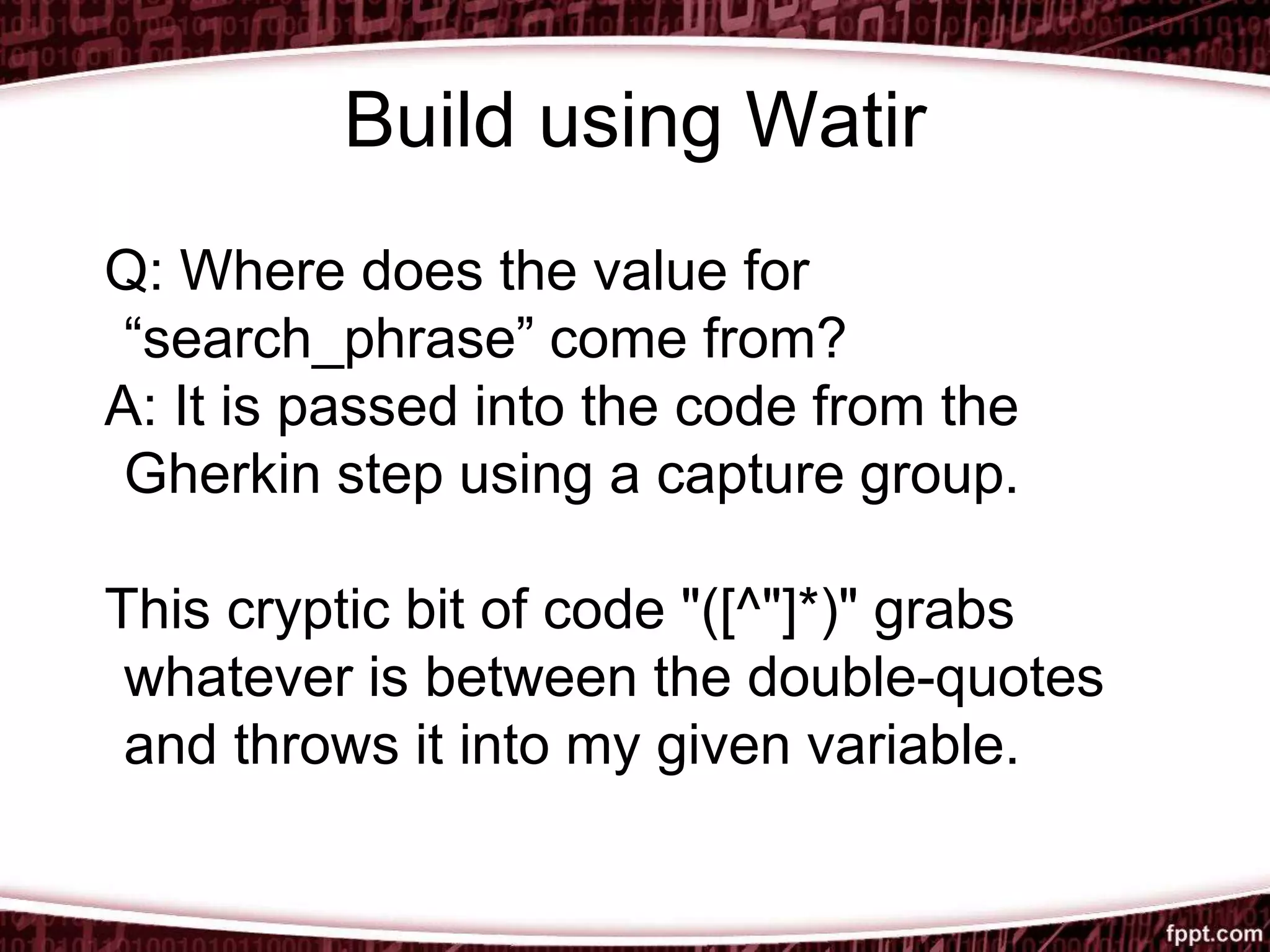 Build using Watir

Q: Where does the value for “search_phrase” come from?
A: It is passed into the code from the Gherkin step using a capture group.

This cryptic bit of code "([^"]*)" grabs whatever is between the double-quotes and throws it into my given variable.

fppt.com